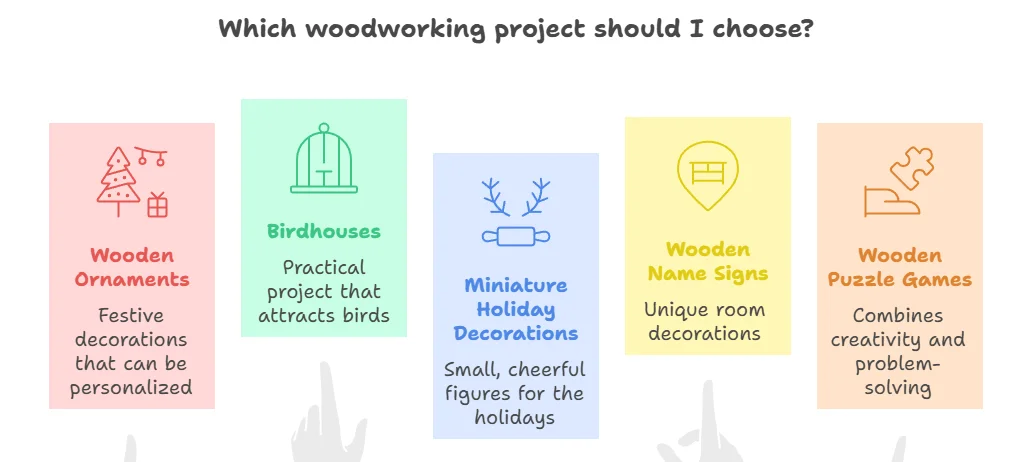 Which woodworking project should I choose?

Wooden Ornaments

Festive decorations that can be personalized

Birdhouses

Practical project that attracts birds

Miniature Holiday Decorations

Small, cheerful figures for the holidays

Wooden Name Signs

Unique room decorations

Wooden Puzzle Games

Combines creativity and problem-solving